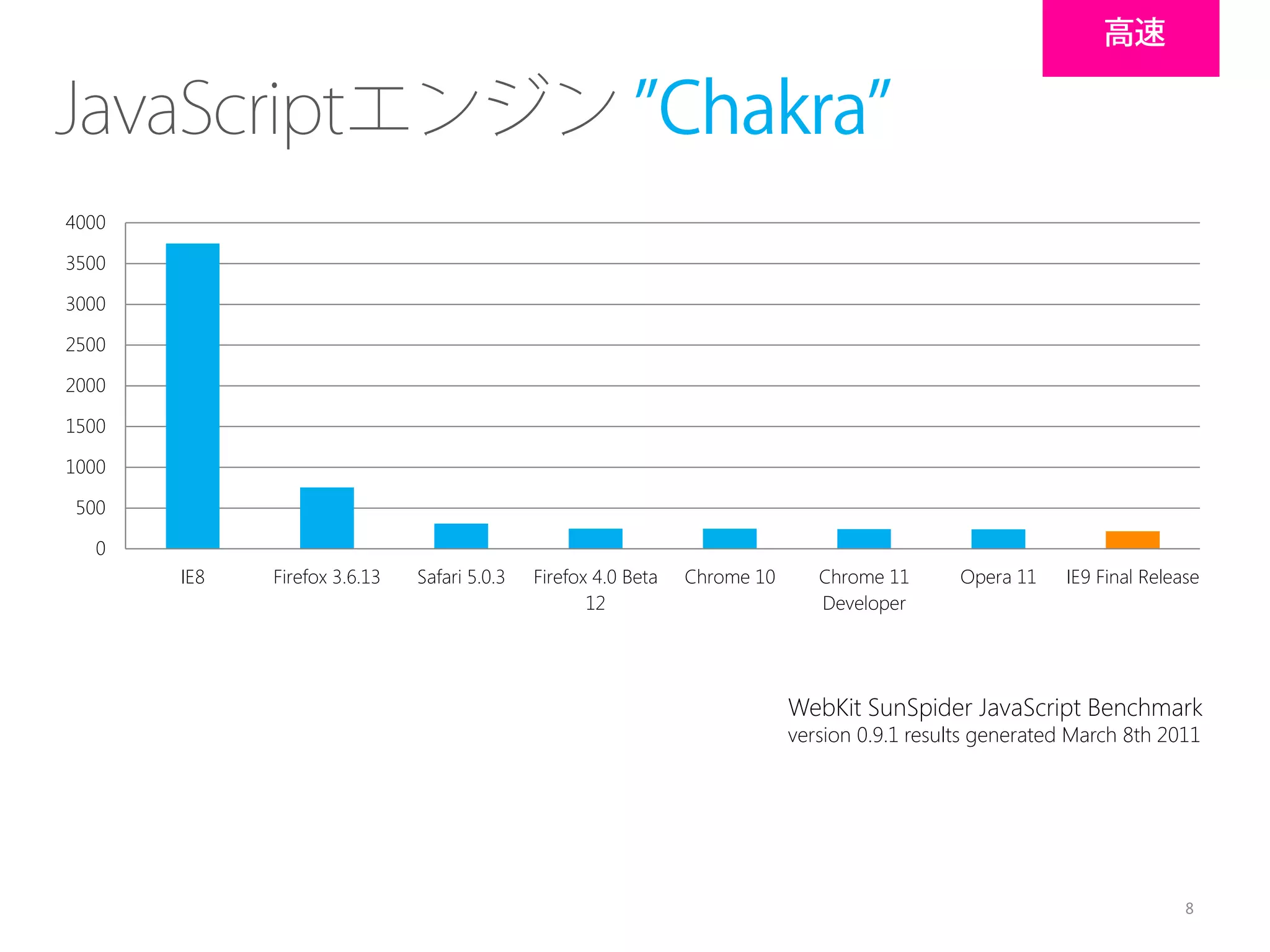 高速

JavaScriptエンジン "Chakra"

4000
3500
3000
2500
2000
1500
1000
500
0

IE8
Firefox 3.6.13
Safari 5.0.3
Firefox 4.0 Beta 12
Chrome 10
Chrome 11 Developer
Opera 11
IE9 Final Release

WebKit SunSpider JavaScript Benchmark
version 0.9.1 results generated March 8th 2011

8